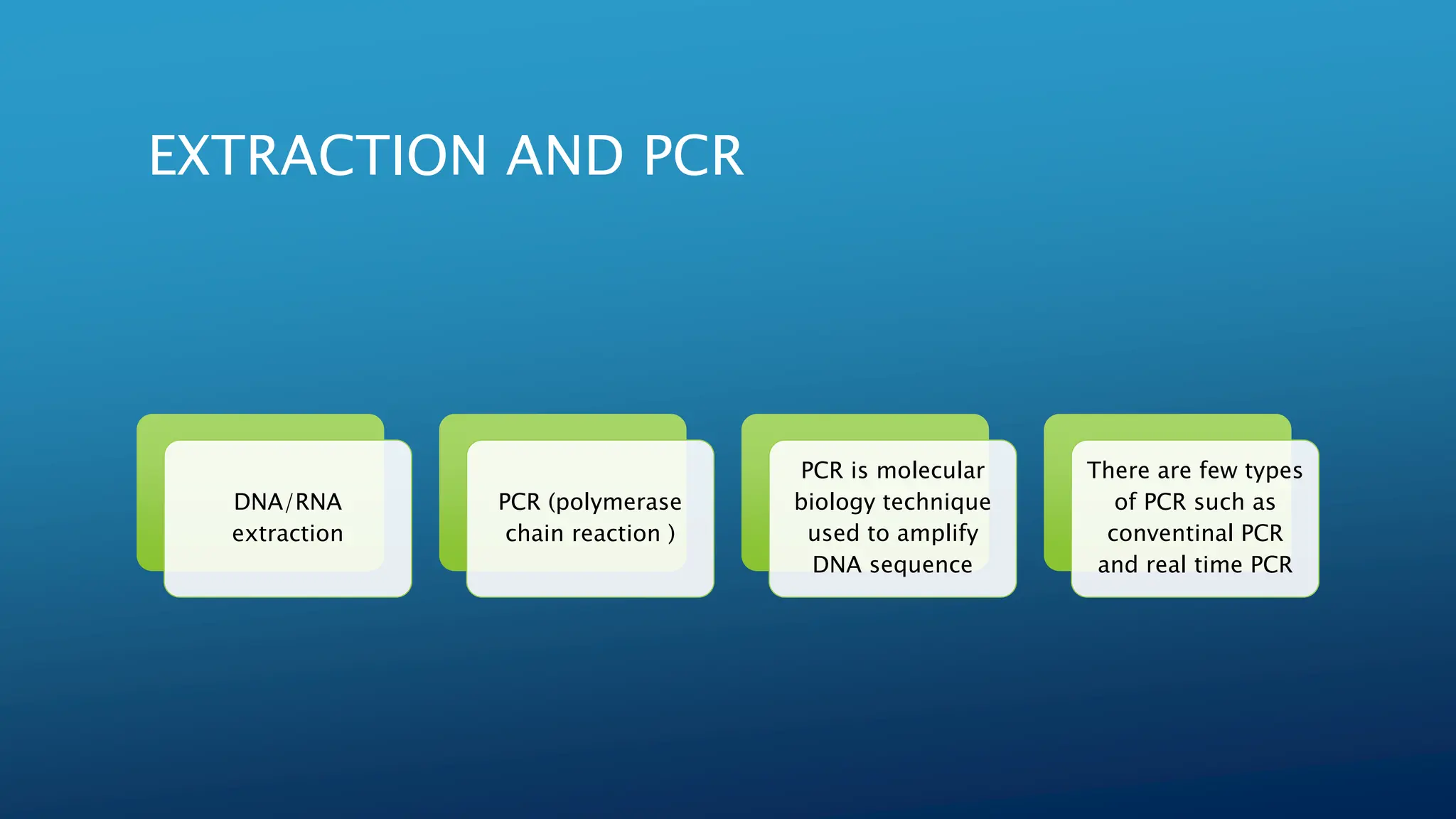 EXTRACTION AND PCR

DNA/RNA extraction

PCR (polymerase chain reaction )

PCR is molecular biology technique used to amplify DNA sequence

There are few types of PCR such as conventinal PCR and real time PCR